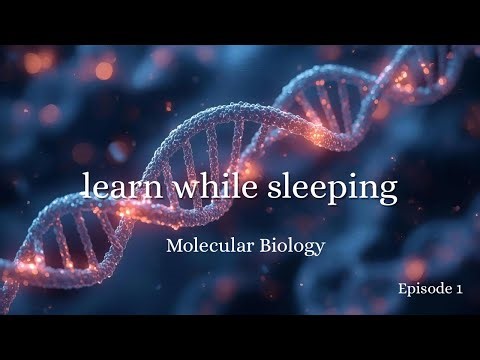 learn while sleeping

Molecular Biology

Episode 1